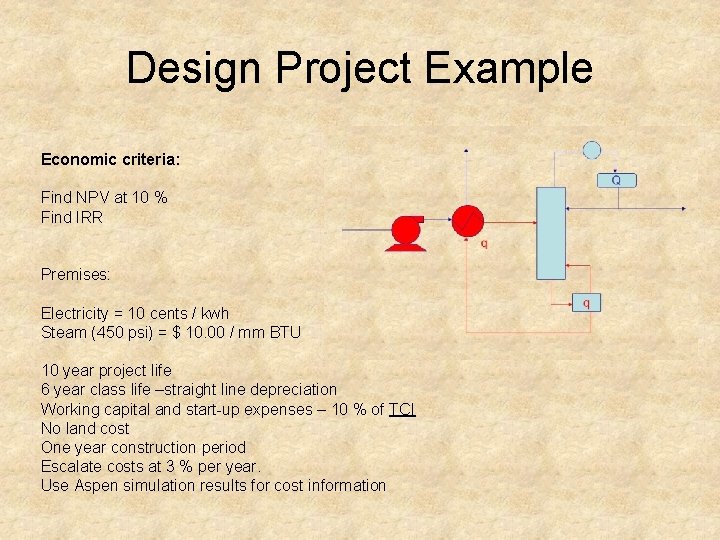 Design Project Example

Economic criteria:

Find NPV at 10 %
Find IRR

Premises:

Electricity = 10 cents / kwh
Steam (450 psi) = $ 10.00 / mm BTU

10 year project life
6 year class life –straight line depreciation
Working capital and start-up expenses – 10 % of TCI
No land cost
One year construction period
Escalate costs at 3 % per year.
Use Aspen simulation results for cost information

Q
q
q